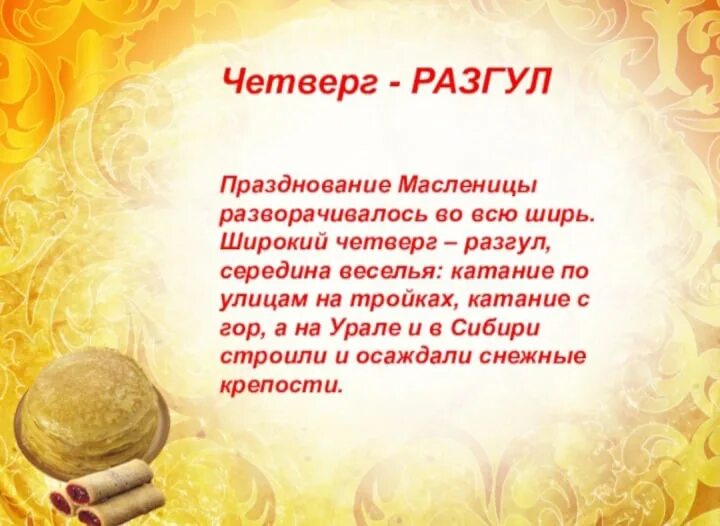 Четверг - РАЗГУЛ

Празднование Масленицы разворачивалось во всю ширь. Широкий четверг – разгул, середина веселья: катание по улицам на тройках, катание с гор, а на Урале и в Сибири строили и осаждали снежные крепости.